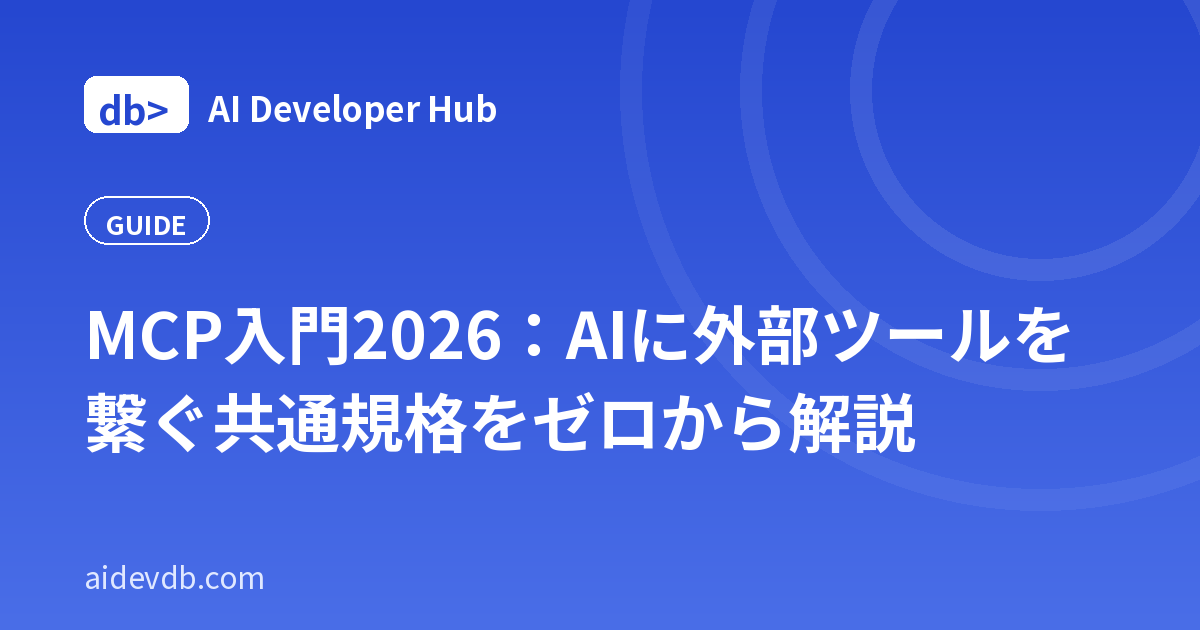 db> AI Developer Hub

GUIDE

MCP入門2026：AIに外部ツールを繋ぐ共通規格をゼロから解説

aidevdb.com